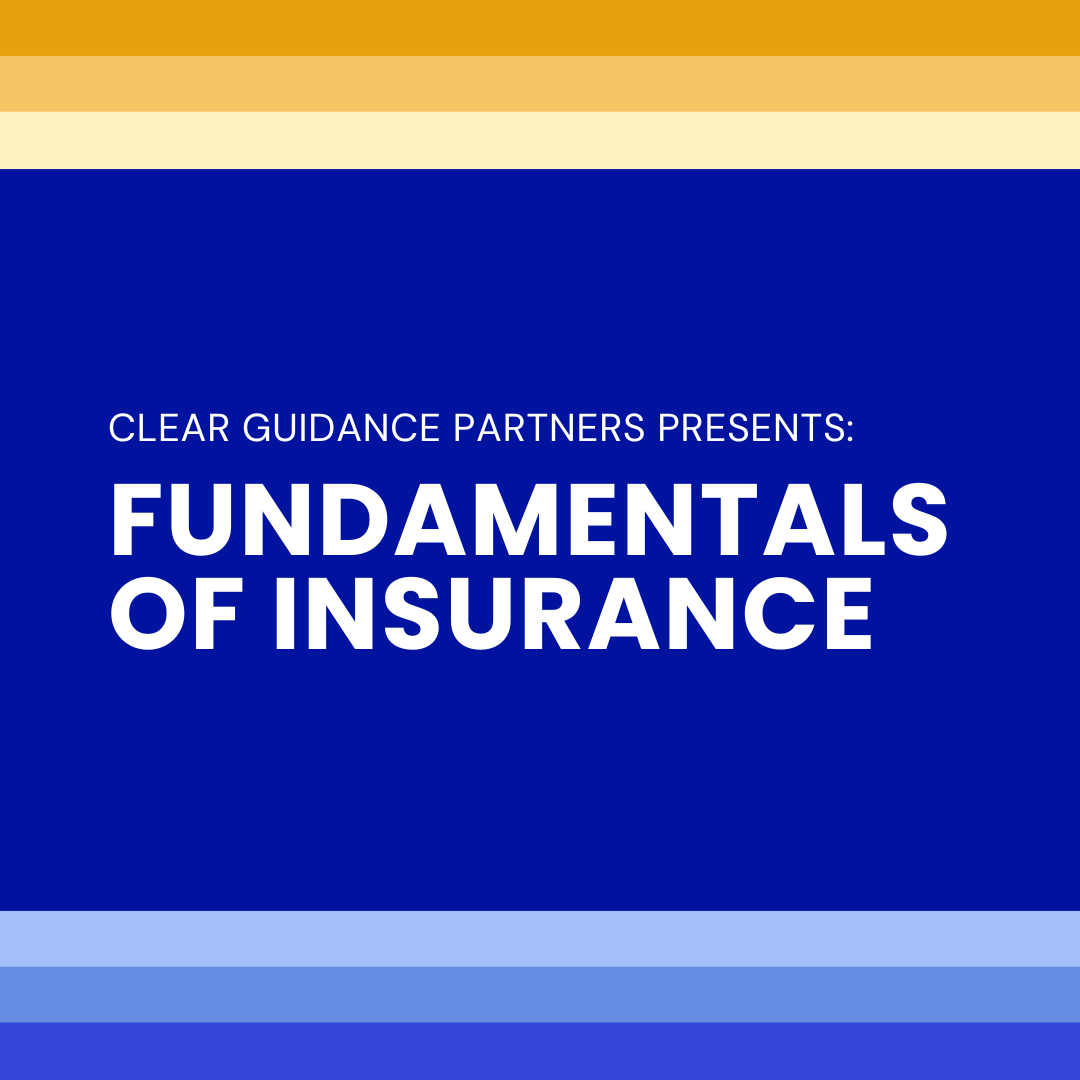 CLEAR GUIDANCE PARTNERS PRESENTS:

FUNDAMENTALS OF INSURANCE